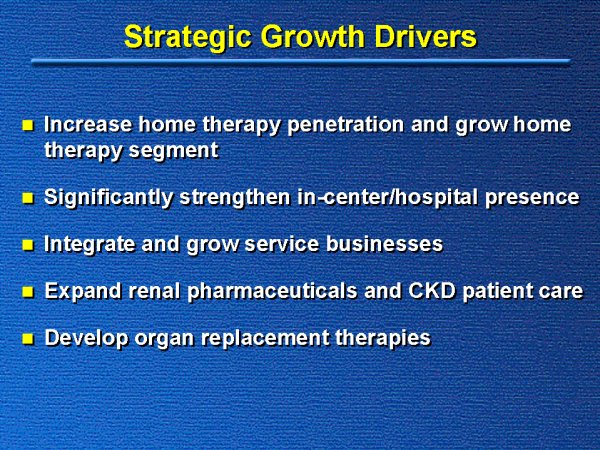 Strategic Growth Drivers

- Increase home therapy penetration and grow home therapy segment
- Significantly strengthen in-center/hospital presence
- Integrate and grow service businesses
- Expand renal pharmaceuticals and CKD patient care
- Develop organ replacement therapies